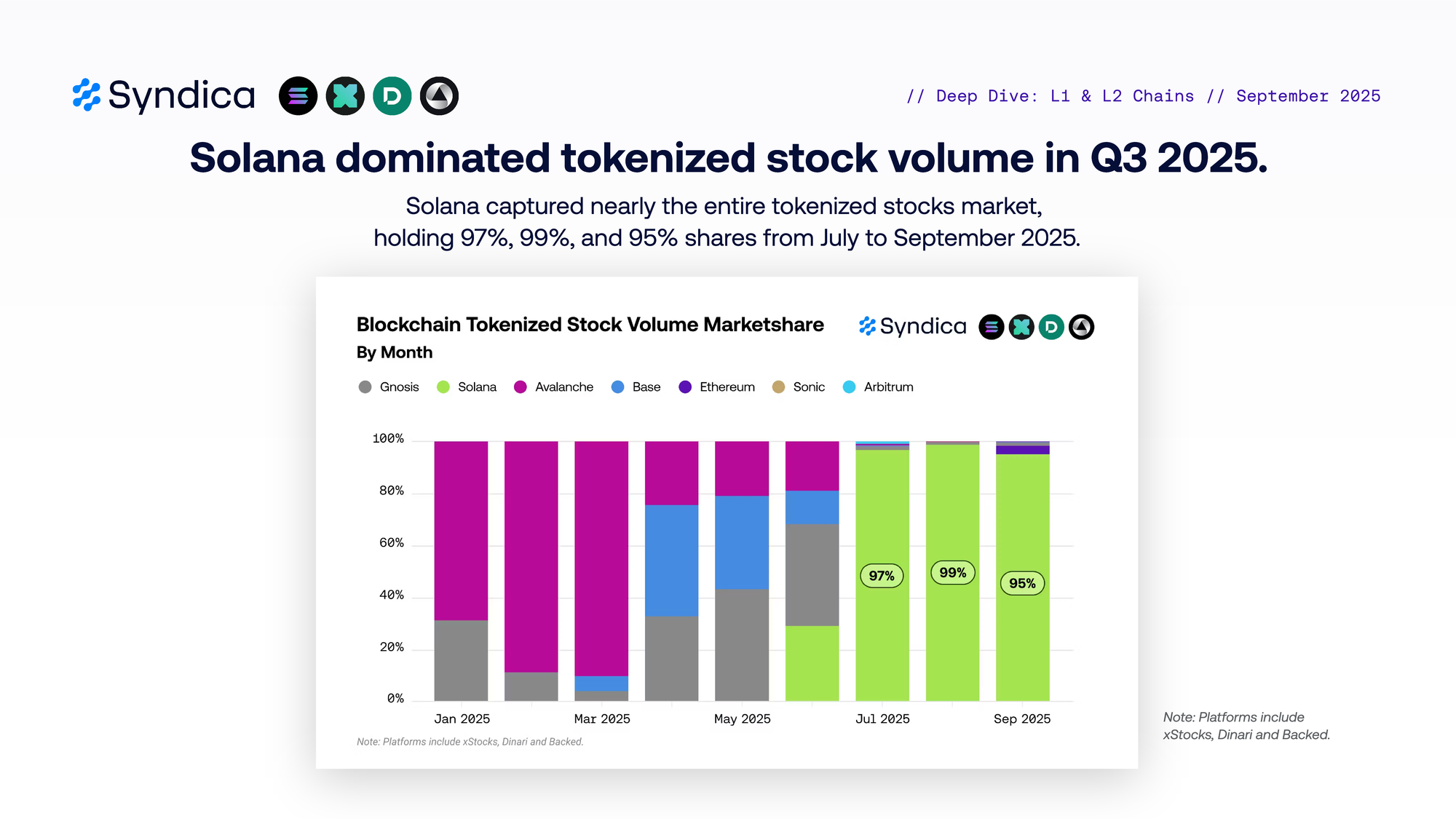 Syndica

// Deep Dive: L1 & L2 Chains // September 2025

Solana dominated tokenized stock volume in Q3 2025.

Solana captured nearly the entire tokenized stocks market, holding 97%, 99%, and 95% shares from July to September 2025.

Blockchain Tokenized Stock Volume Marketshare
By Month

Syndica

Gnosis Solana Avalanche Base Ethereum Sonic Arbitrum

100%
80%
60%
40%
20%
0%

97%
99%
95%

Jan 2025 Mar 2025 May 2025 Jul 2025 Sep 2025

Note: Platforms include xStocks, Dinari and Backed.

Note: Platforms include xStocks, Dinari and Backed.